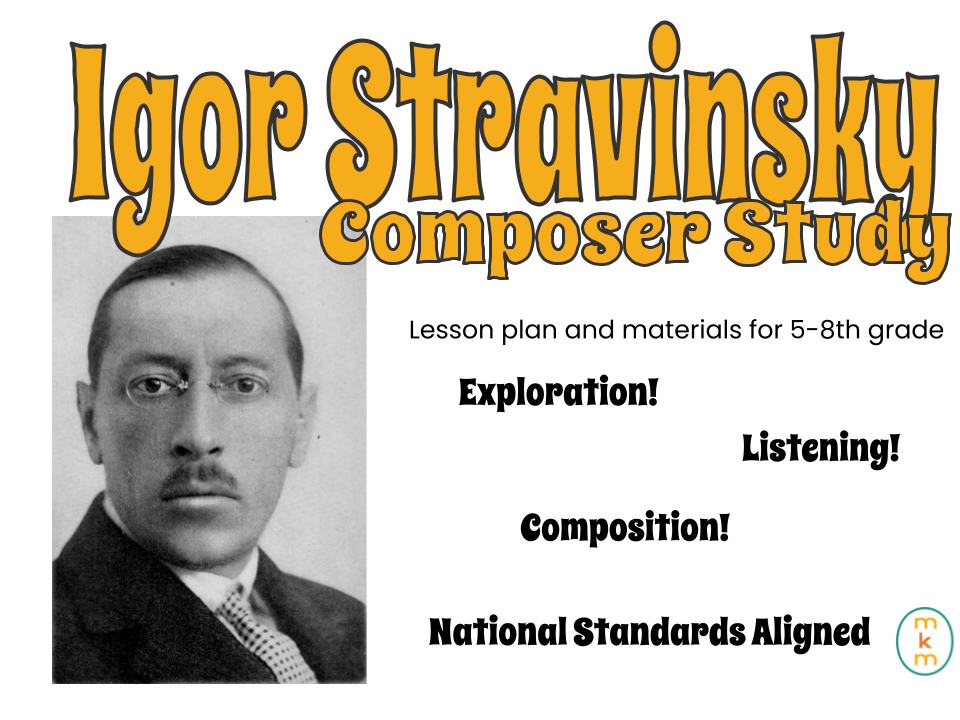 Igor Stravinsky
Composer Study

Lesson plan and materials for 5-8th grade

Exploration!

Listening!

Composition!

National Standards Aligned

m
k
m